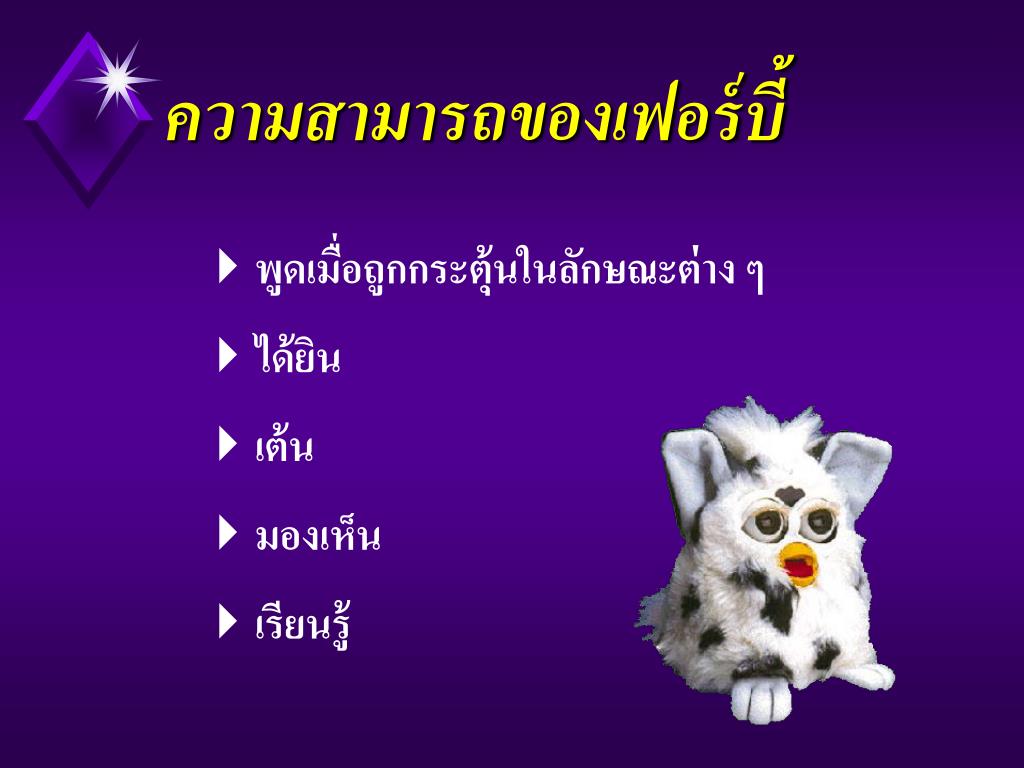 ความสามารถของเฟอร์บี้

พูดเมื่อถูกกระตุ้นในลักษณะต่าง ๆ

ได้ยิน

เต้น

มองเห็น

เรียนรู้